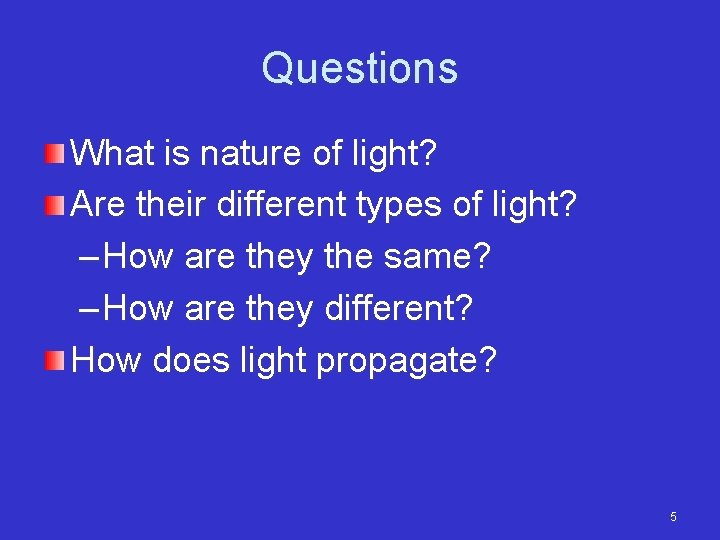 Questions

What is nature of light?

Are their different types of light?

– How are they the same?

– How are they different?

How does light propagate?

5